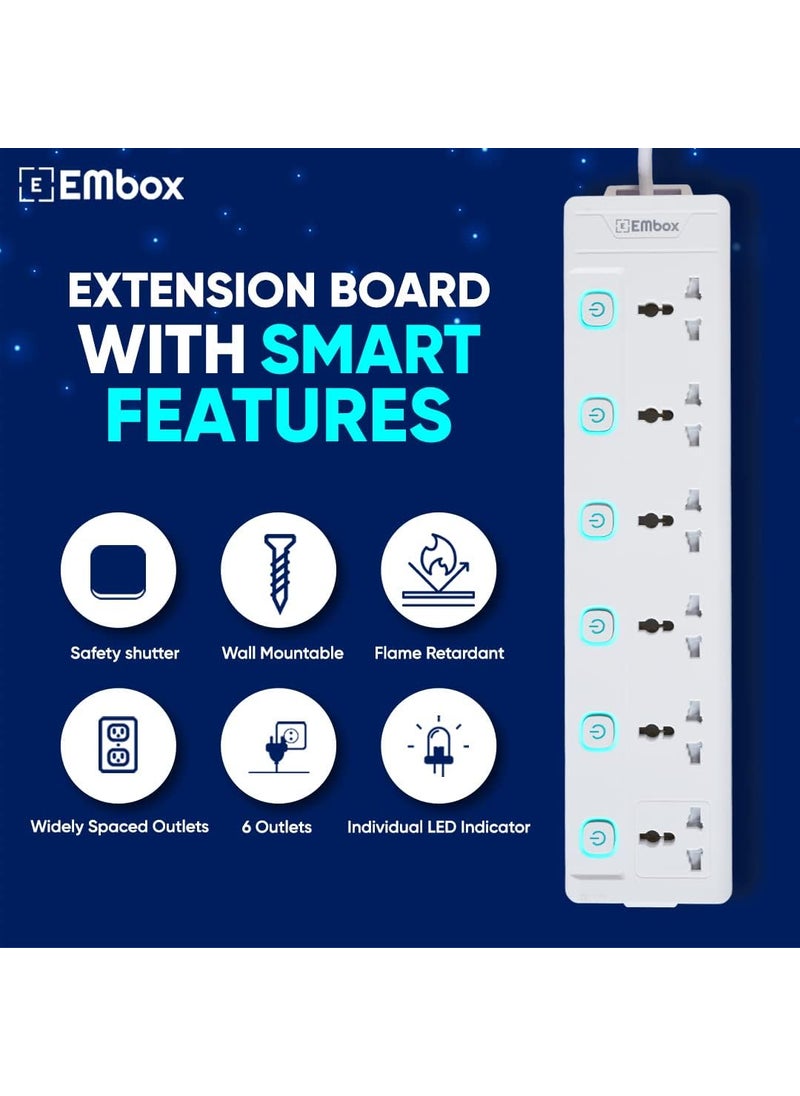 EMbox

EXTENSION BOARD WITH SMART FEATURES

Safety shutter

Wall Mountable

Flame Retardant

Widely Spaced Outlets

6 Outlets

Individual LED Indicator

EMbox